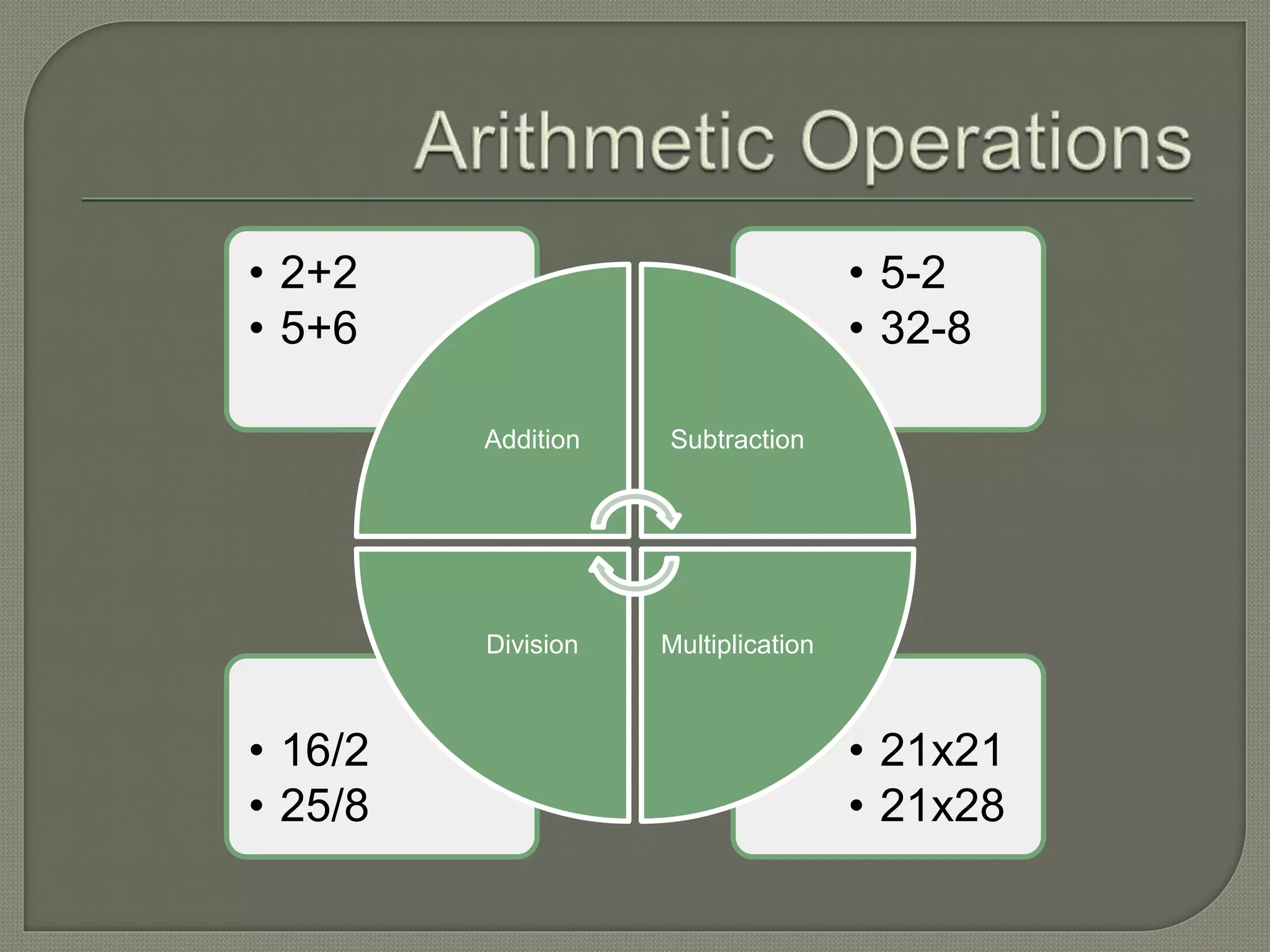 Arithmetic Operations

• 2+2
• 5+6

• 5-2
• 32-8

Addition

Subtraction

Division

Multiplication

• 16/2
• 25/8

• 21x21
• 21x28